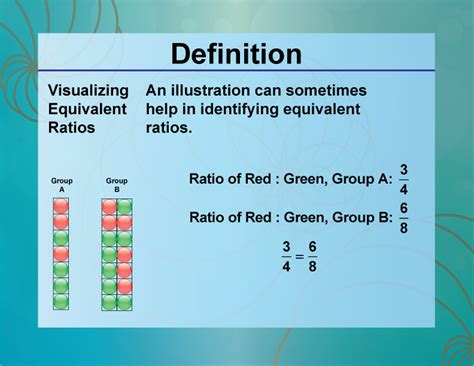 Definition

Visualizing Equivalent Ratios

An illustration can sometimes help in identifying equivalent ratios.

Group A

Group B

Ratio of Red : Green, Group A: $\frac{3}{4}$

Ratio of Red : Green, Group B: $\frac{6}{8}$

$\frac{3}{4} = \frac{6}{8}$